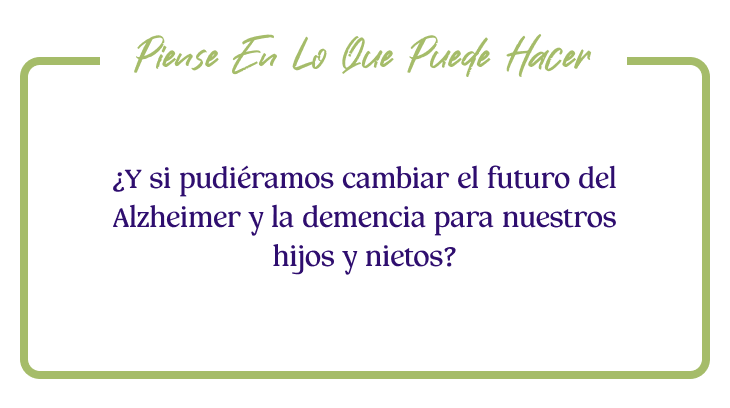 Piense En Lo Que Puede Hacer

¿Y si pudiéramos cambiar el futuro del Alzheimer y la demencia para nuestros hijos y nietos?